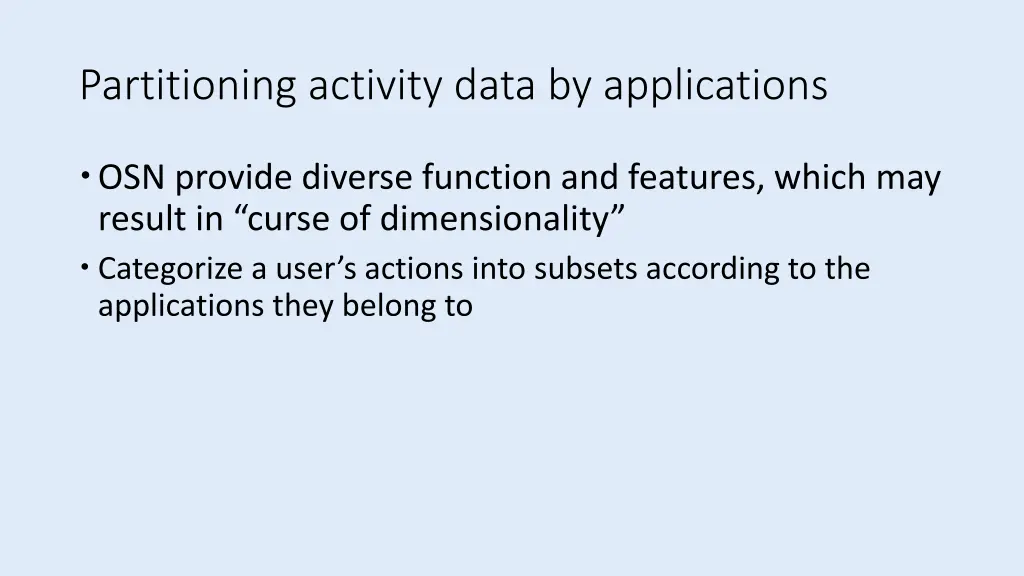 Partitioning activity data by applications

• OSN provide diverse function and features, which may result in “curse of dimensionality”

• Categorize a user’s actions into subsets according to the applications they belong to